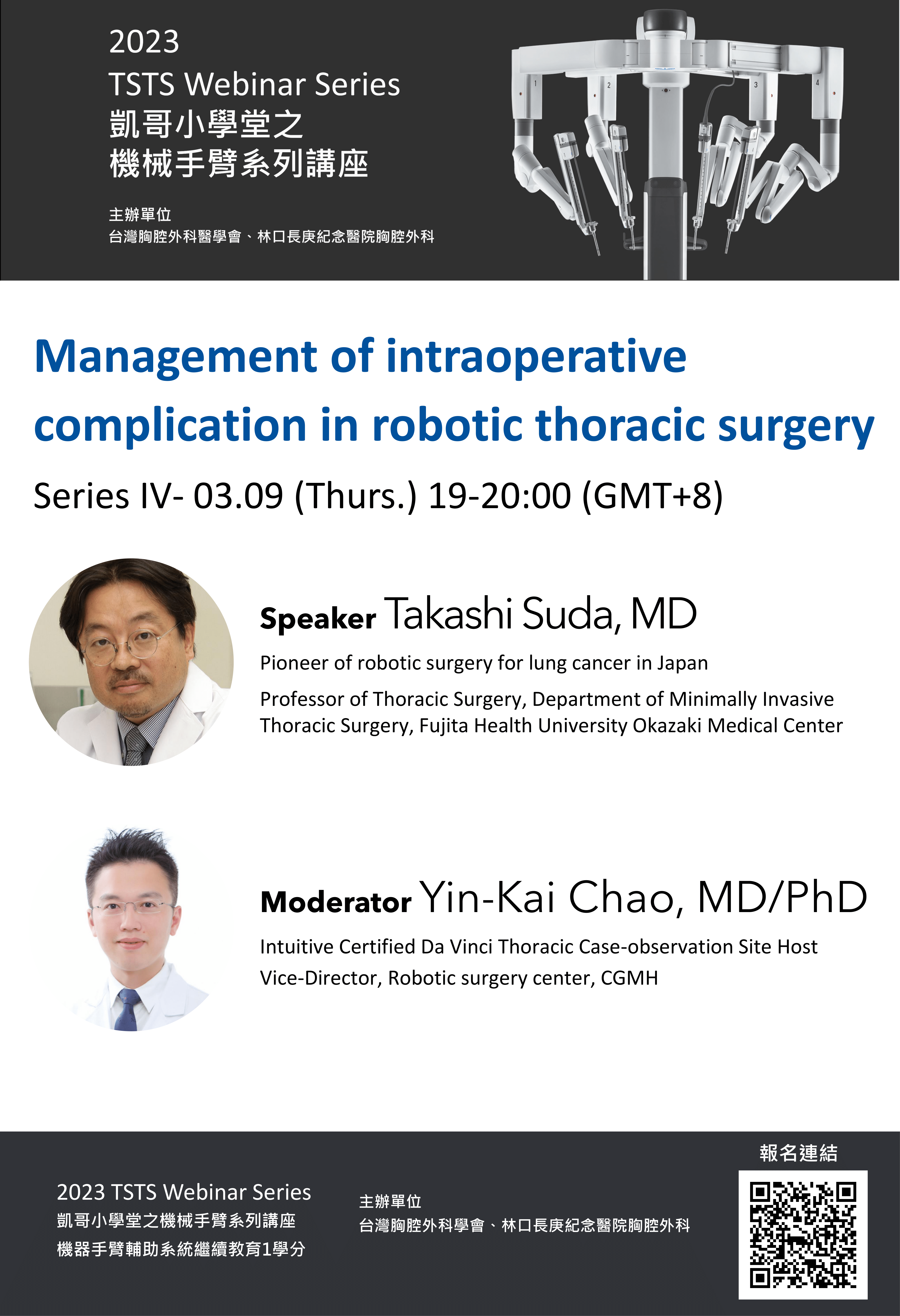 2023
TSTS Webinar Series
凱哥小學堂之
機械手臂系列講座

主辦單位
台灣胸腔外科醫學會、林口長庚紀念醫院胸腔外科

1 2 3 4

Management of intraoperative complication in robotic thoracic surgery

Series IV- 03.09 (Thurs.) 19-20:00 (GMT+8)

Speaker Takashi Suda, MD

Pioneer of robotic surgery for lung cancer in Japan

Professor of Thoracic Surgery, Department of Minimally Invasive Thoracic Surgery, Fujita Health University Okazaki Medical Center

Moderator Yin-Kai Chao, MD/PhD

Intuitive Certified Da Vinci Thoracic Case-observation Site Host

Vice-Director, Robotic surgery center, CGMH

2023 TSTS Webinar Series
凱哥小學堂之機械手臂系列講座
機器手臂輔助系統繼續教育1學分

主辦單位
台灣胸腔外科學會、林口長庚紀念醫院胸腔外科

報名連結